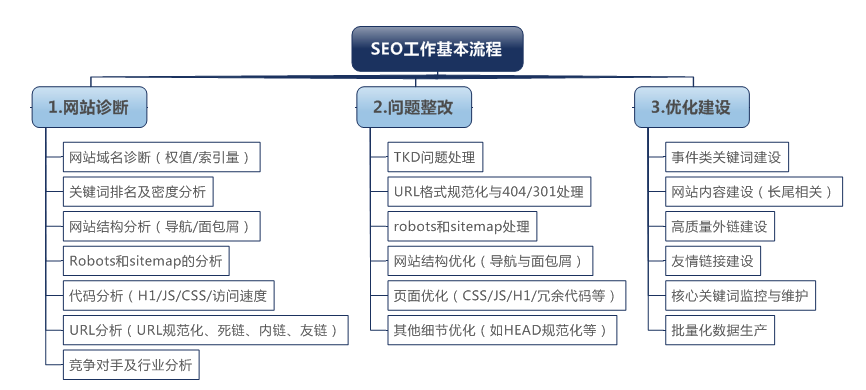 SEO工作基本流程

1.网站诊断

网站域名诊断（权值/索引量）

关键词排名及密度分析

网站结构分析（导航/面包屑）

Robots和sitemap的分析

代码分析（H1/JS/CSS/访问速度

URL分析（URL规范化、死链、内链、友链）

竞争对手及行业分析

2.问题整改

TKD问题处理

URL格式规范化与404/301处理

robots和sitemap处理

网站结构优化（导航与面包屑）

页面优化（CSS/JS/H1/冗余代码等）

其他细节优化（如HEAD规范化等）

3.优化建设

事件类关键词建设

网站内容建设（长尾相关）

高质量外链建设

友情链接建设

核心关键词监控与维护

批量化数据生产